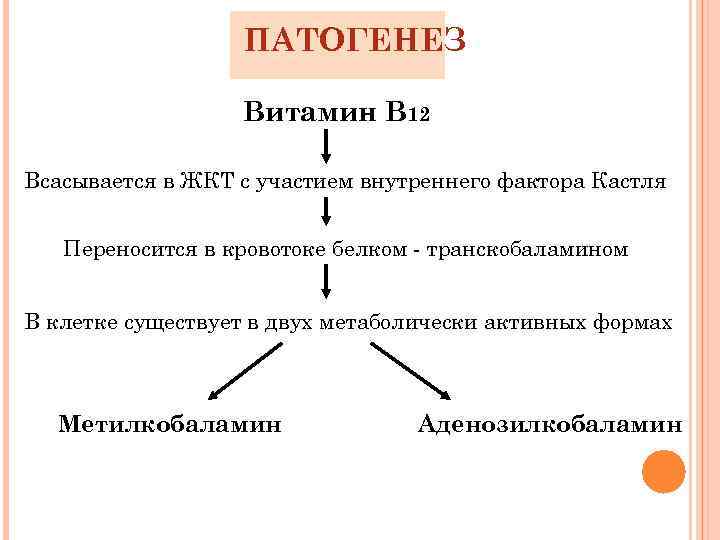 ПАТОГЕНЕЗ

Витамин В12

Всасывается в ЖКТ с участием внутреннего фактора Кастля

Переносится в кровотоке белком - транскобаламином

В клетке существует в двух метаболически активных формах

Метилкобаламин

Аденозилкобаламин